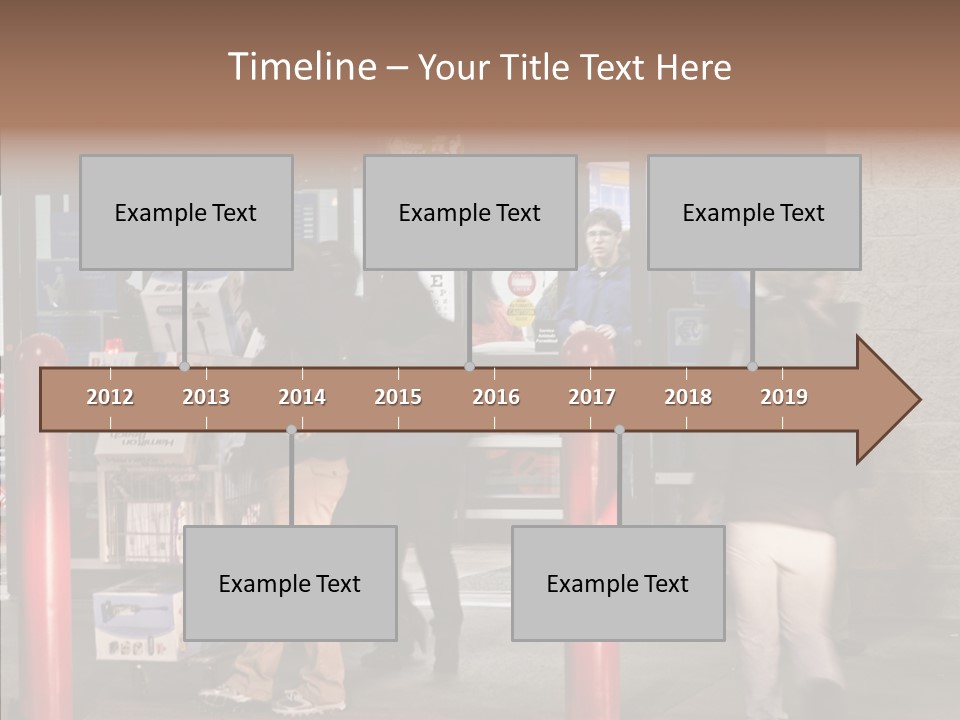 Timeline – Your Title Text Here

Example Text

Example Text

Example Text

2012
2013
2014
2015
2016
2017
2018
2019

Example Text

Example Text